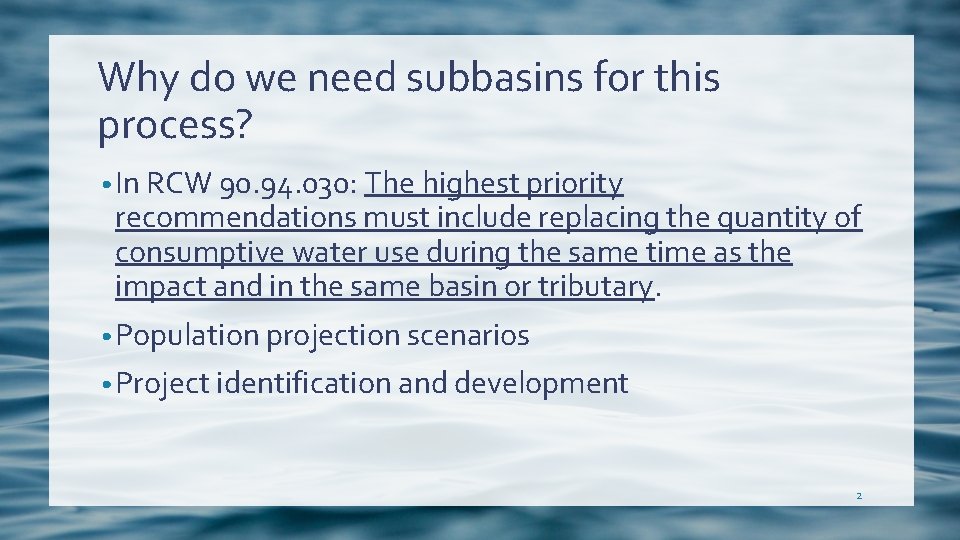 Why do we need subbasins for this process?

• In RCW 90.94.030: The highest priority recommendations must include replacing the quantity of consumptive water use during the same time as the impact and in the same basin or tributary.

• Population projection scenarios

• Project identification and development

2